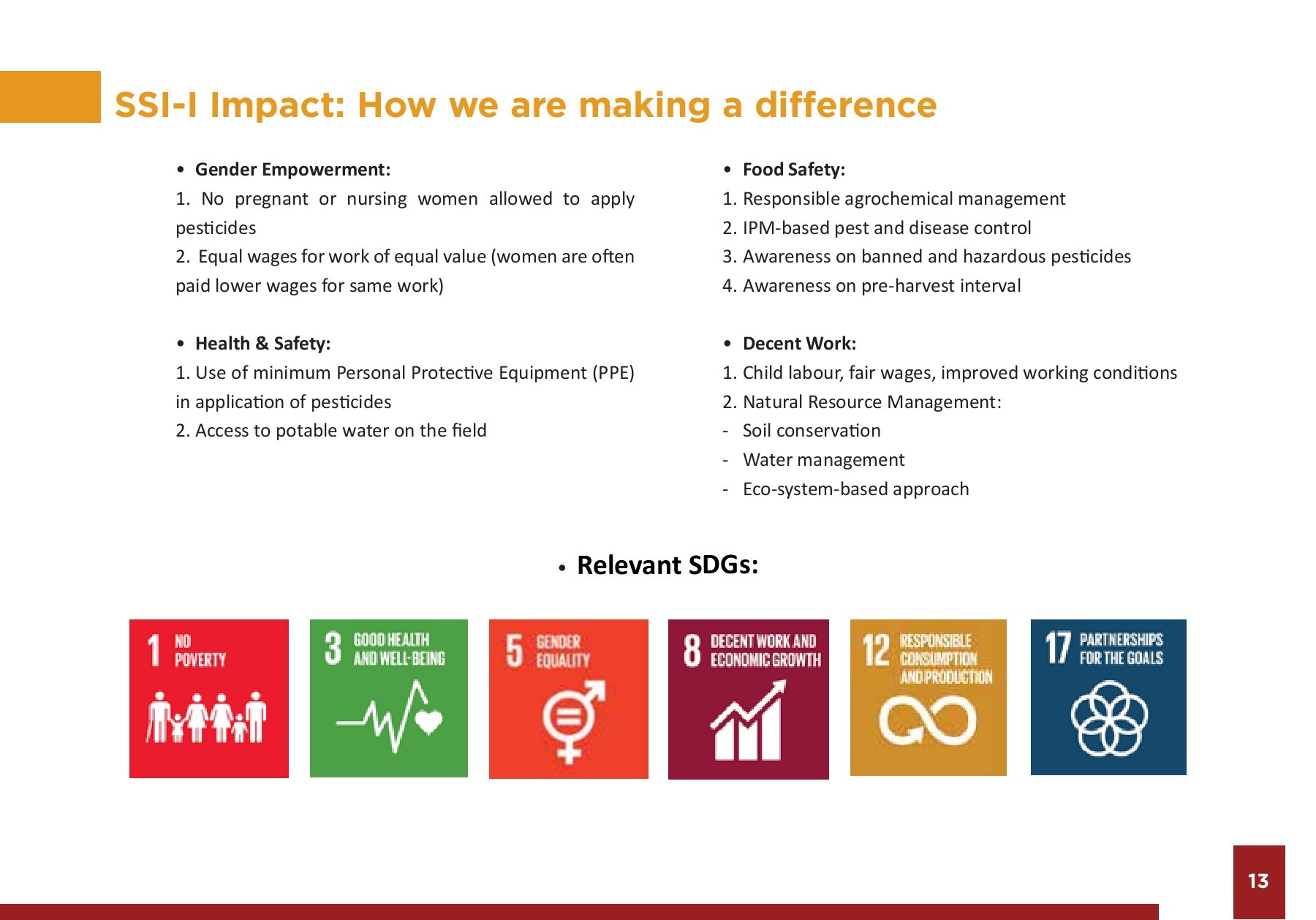 SSI-I Impact: How we are making a difference

• Gender Empowerment:
1. No pregnant or nursing women allowed to apply pesticides
2. Equal wages for work of equal value (women are often paid lower wages for same work)

• Health & Safety:
1. Use of minimum Personal Protective Equipment (PPE) in application of pesticides
2. Access to potable water on the field

• Food Safety:
1. Responsible agrochemical management
2. IPM-based pest and disease control
3. Awareness on banned and hazardous pesticides
4. Awareness on pre-harvest interval

• Decent Work:
1. Child labour, fair wages, improved working conditions
2. Natural Resource Management:
- Soil conservation
- Water management
- Eco-system-based approach

• Relevant SDGs:

1 NO POVERTY

3 GOOD HEALTH AND WELL-BEING

5 GENDER EQUALITY

8 DECENT WORK AND ECONOMIC GROWTH

12 RESPONSIBLE CONSUMPTION AND PRODUCTION

17 PARTNERSHIPS FOR THE GOALS

13